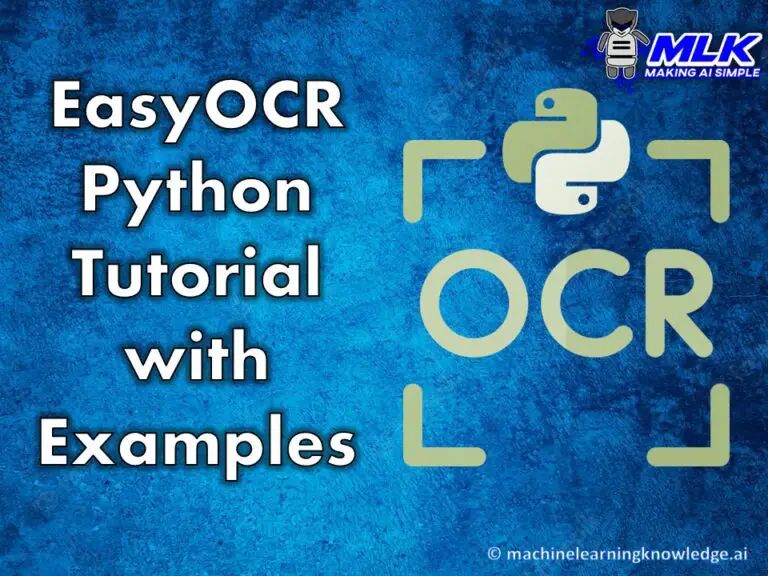 MLK
MAKING AI SIMPLE

EasyOCR Python Tutorial with Examples

OCR

© machinelearningknowledge.ai